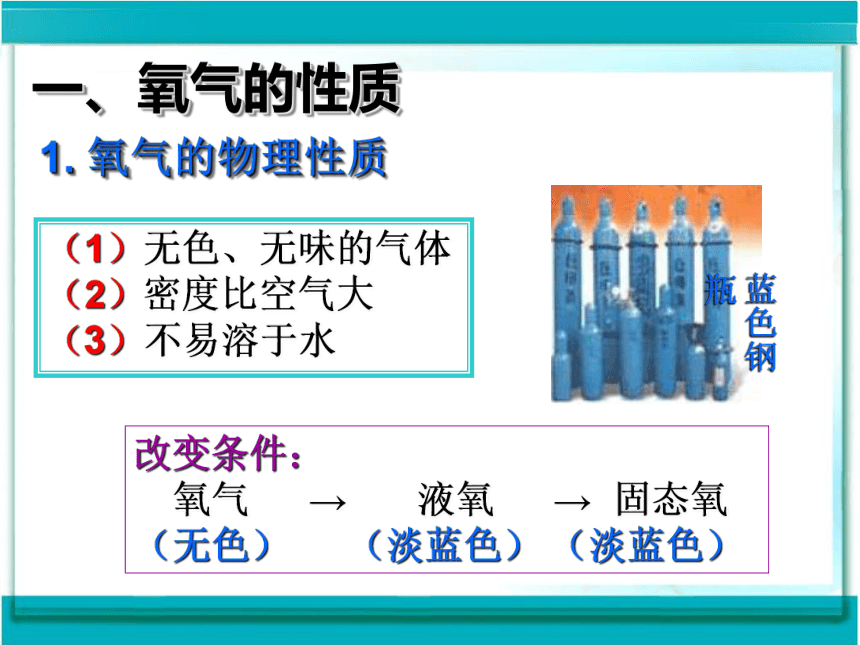 一、氧气的性质

1. 氧气的物理性质

（1）无色、无味的气体
（2）密度比空气大
（3）不易溶于水

蓝色钢瓶

改变条件：
氧气 → 液氧 → 固态氧
（无色） （淡蓝色） （淡蓝色）